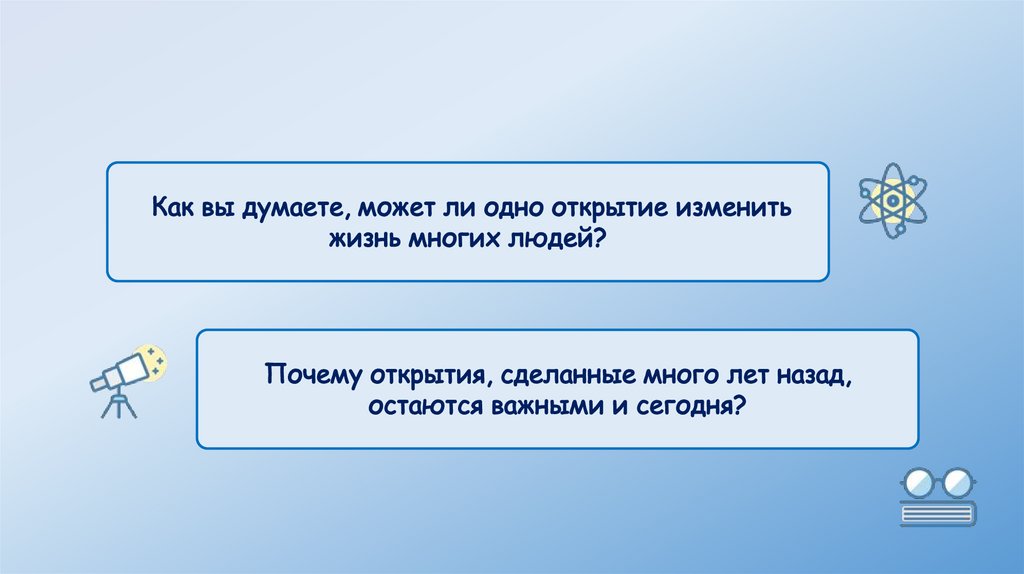 Как вы думаете, может ли одно открытие изменить жизнь многих людей?

Почему открытия, сделанные много лет назад, остаются важными и сегодня?